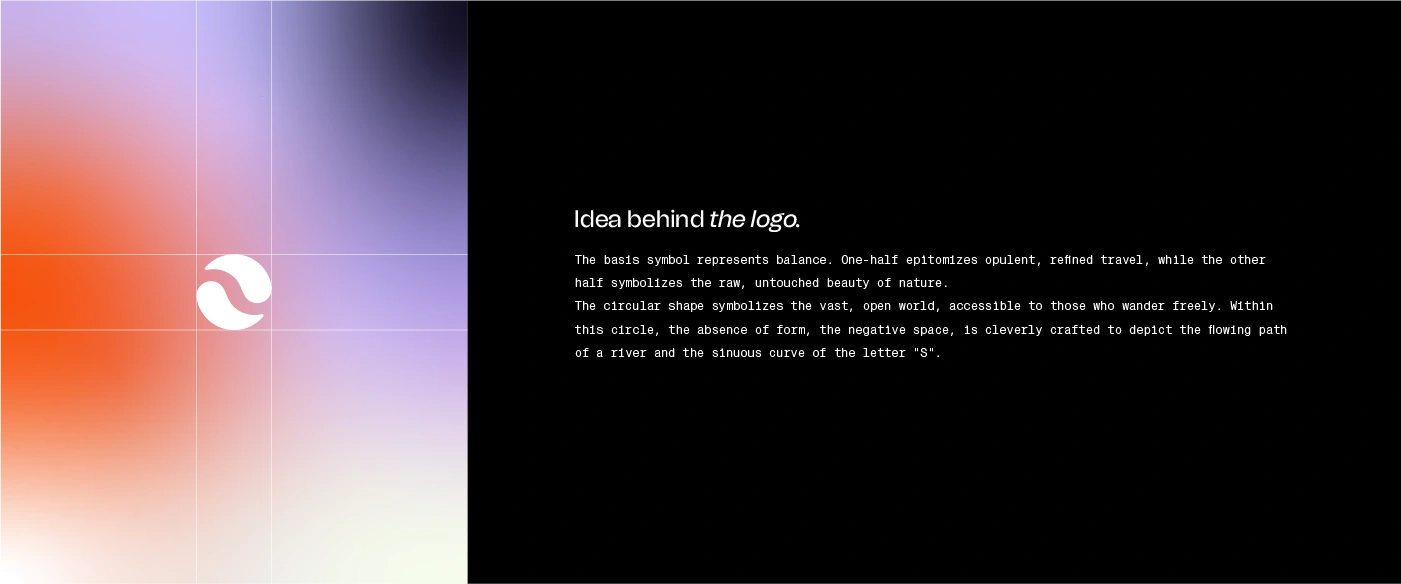 Idea behind the logo.

The basis symbol represents balance. One-half epitomizes opulent, refined travel, while the other half symbolizes the raw, untouched beauty of nature.
The circular shape symbolizes the vast, open world, accessible to those who wander freely. Within this circle, the absence of form, the negative space, is cleverly crafted to depict the flowing path of a river and the sinuous curve of the letter "S".